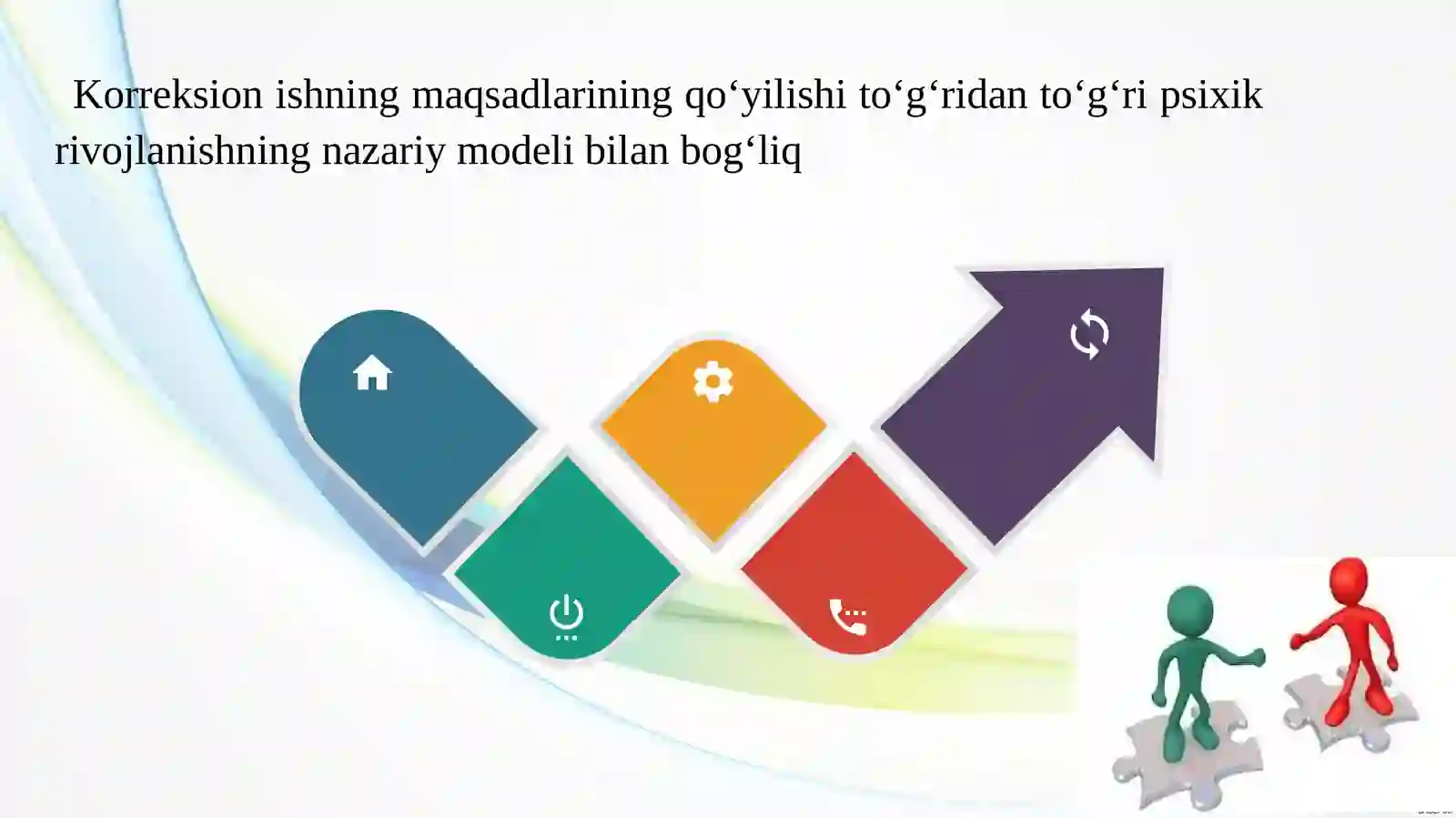 Korreksion ishning maqsadlarining qo‘yilishi to‘g‘ridan to‘g‘ri psixik rivojlanishning nazariy modeli bilan bog‘liq